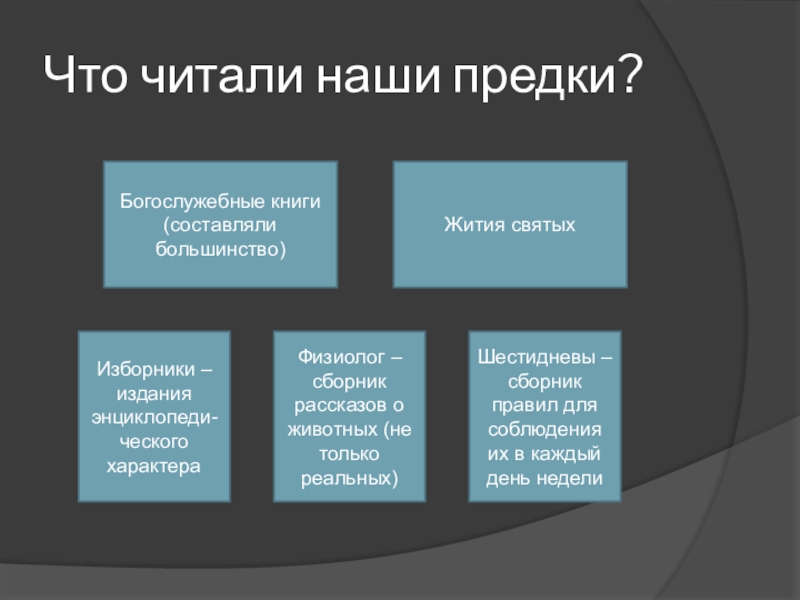 Что читали наши предки?

Богослужебные книги (составляли большинство)

Жития святых

Изборники – издания энциклопедического характера

Физиолог – сборник рассказов о животных (не только реальных)

Шестидневы – сборник правил для соблюдения их в каждый день недели